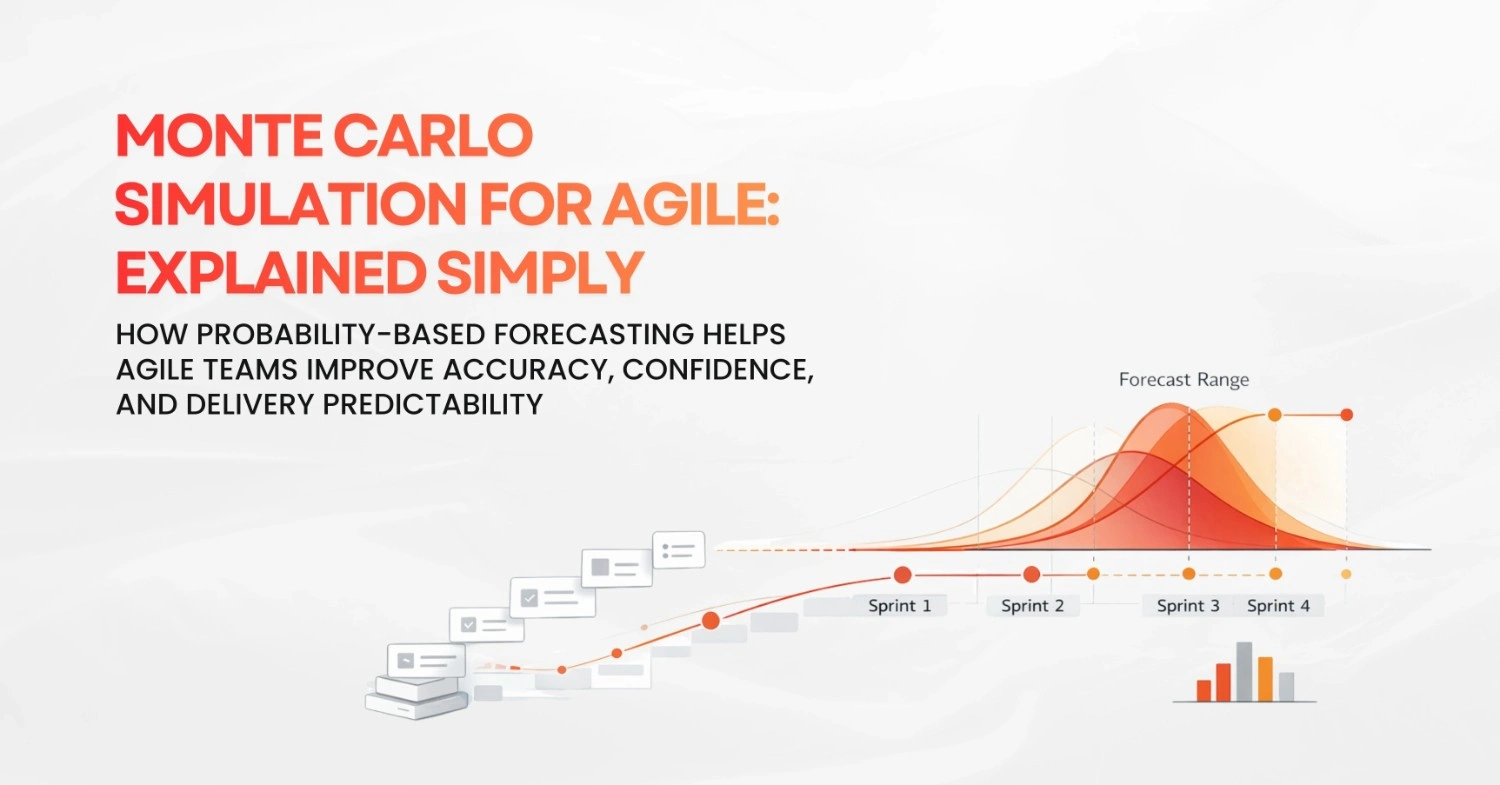 MONTE CARLO SIMULATION FOR AGILE: EXPLAINED SIMPLY

HOW PROBABILITY-BASED FORECASTING HELPS AGILE TEAMS IMPROVE ACCURACY, CONFIDENCE, AND DELIVERY PREDICTABILITY

Forecast Range

Sprint 1
Sprint 2
Sprint 3
Sprint 4